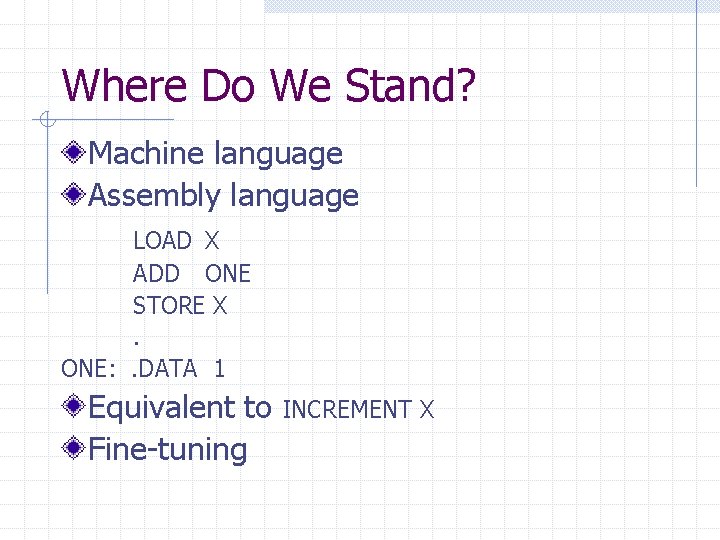 Where Do We Stand?

Machine language

Assembly language

LOAD X
ADD ONE
STORE X
.
ONE: .DATA 1

Equivalent to INCREMENT X

Fine-tuning